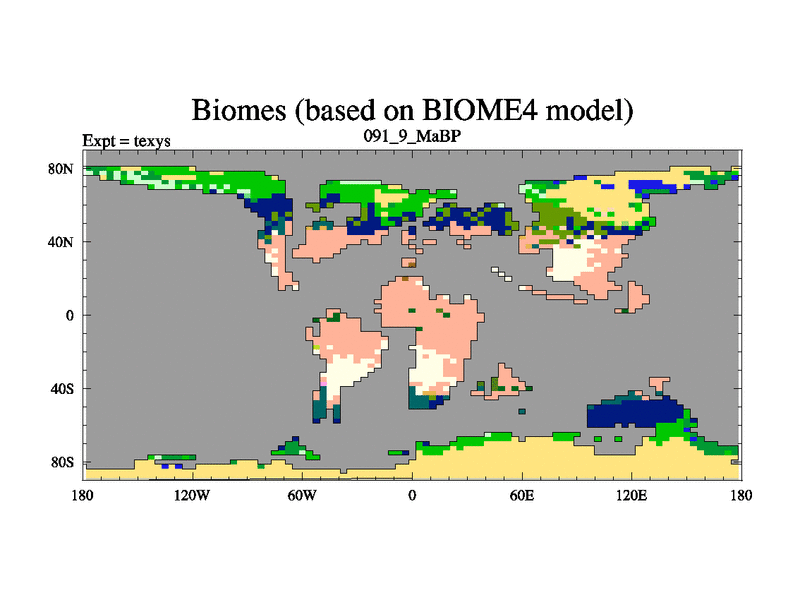 Biomes (based on BIOME4 model)

Expt = texys

091_9_MaBP

80N

40N

0

40S

80S

180

120W

60W

0

60E

120E

180